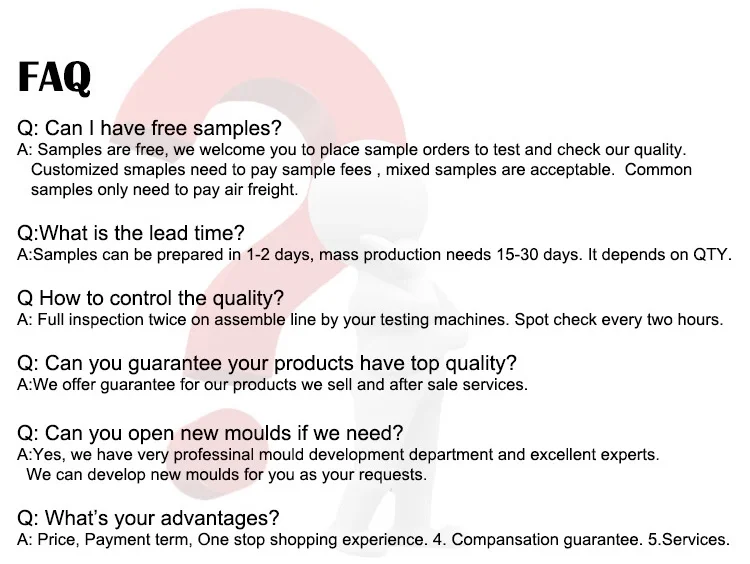 FAQ

Q: Can I have free samples?
A: Samples are free, we welcome you to place sample orders to test and check our quality. Customized smaples need to pay sample fees , mixed samples are acceptable. Common samples only need to pay air freight.

Q:What is the lead time?
A:Samples can be prepared in 1-2 days, mass production needs 15-30 days. It depends on QTY.

Q How to control the quality?
A: Full inspection twice on assemble line by your testing machines. Spot check every two hours.

Q: Can you guarantee your products have top quality?
A:We offer guarantee for our products we sell and after sale services.

Q: Can you open new moulds if we need?
A:Yes, we have very professinal mould development department and excellent experts. We can develop new moulds for you as your requests.

Q: What's your advantages?
A: Price, Payment term, One stop shopping experience. 4. Compansation guarantee. 5.Services.